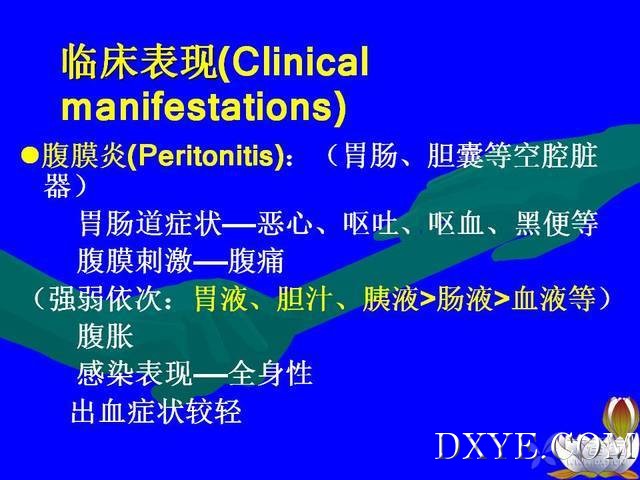 临床表现(Clinical manifestations)

●腹膜炎(Peritonitis)：（胃肠、胆囊等空腔脏器）

胃肠道症状—恶心、呕吐、呕血、黑便等

腹膜刺激—腹痛

（强弱依次：胃液、胆汁、胰液>肠液>血液等）

腹胀

感染表现—全身性

出血症状较轻

DXYE.COM